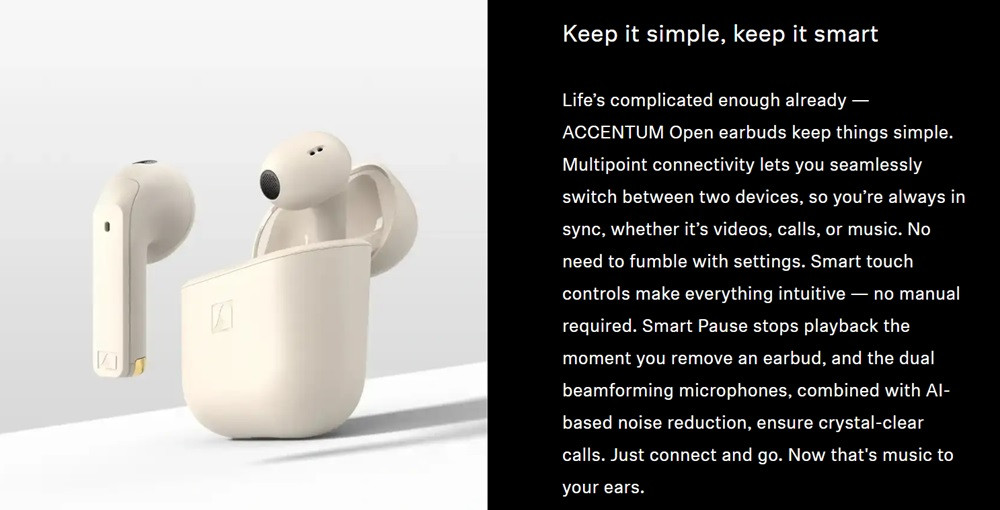 Keep it simple, keep it smart

Life's complicated enough already — ACCENTUM Open earbuds keep things simple. Multipoint connectivity lets you seamlessly switch between two devices, so you're always in sync, whether it's videos, calls, or music. No need to fumble with settings. Smart touch controls make everything intuitive — no manual required. Smart Pause stops playback the moment you remove an earbud, and the dual beamforming microphones, combined with AI-based noise reduction, ensure crystal-clear calls. Just connect and go. Now that's music to your ears.